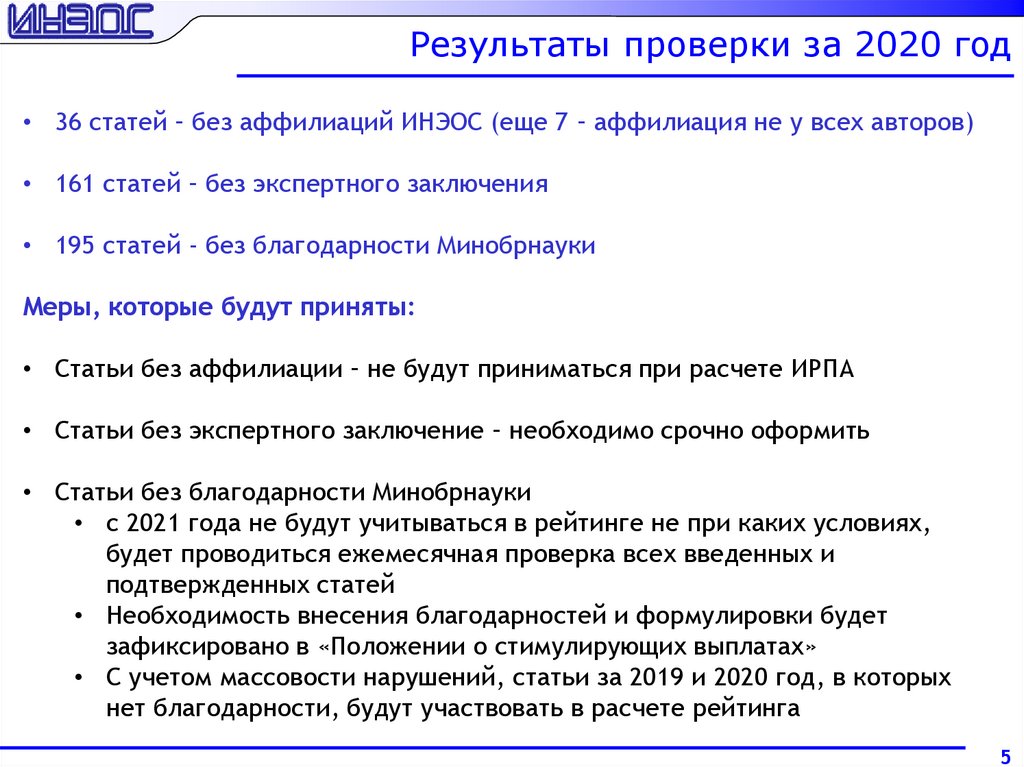 ИНЭОС

Результаты проверки за 2020 год

• 36 статей – без аффилиаций ИНЭОС (еще 7 – аффилиация не у всех авторов)

• 161 статей – без экспертного заключения

• 195 статей - без благодарности Минобрнауки

Меры, которые будут приняты:

• Статьи без аффилиации – не будут приниматься при расчете ИРПА

• Статьи без экспертного заключение – необходимо срочно оформить

• Статьи без благодарности Минобрнауки
  • с 2021 года не будут учитываться в рейтинге не при каких условиях, будет проводиться ежемесячная проверка всех введенных и подтвержденных статей
  • Необходимость внесения благодарностей и формулировки будет зафиксировано в «Положении о стимулирующих выплатах»
  • С учетом массовости нарушений, статьи за 2019 и 2020 год, в которых нет благодарности, будут участвовать в расчете рейтинга

5